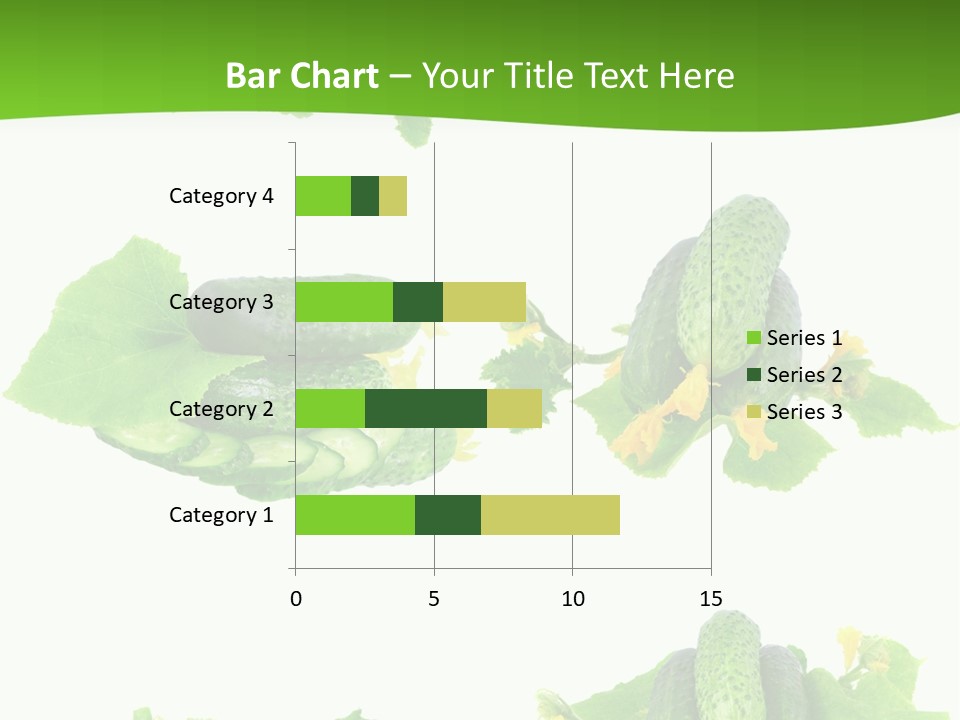 Bar Chart – Your Title Text Here

Category 4
Category 3
Category 2
Category 1

0
5
10
15

Series 1
Series 2
Series 3